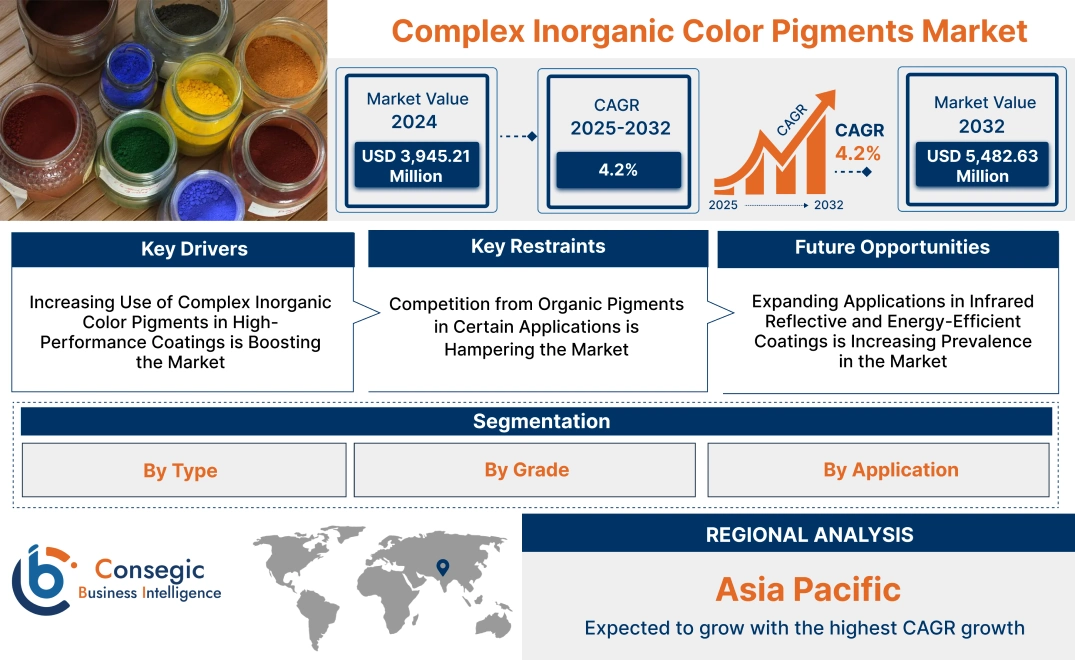 Complex Inorganic Color Pigments Market

Market Value 2024

USD 3,945.21 Million

CAGR 2025-2032

4.2%

CAGR

CAGR 4.2%

2025

2032

Market Value 2032

USD 5,482.63 Million

Key Drivers

Increasing Use of Complex Inorganic Color Pigments in High-Performance Coatings is Boosting the Market

Key Restraints

Competition from Organic Pigments in Certain Applications is Hampering the Market

Future Opportunities

Expanding Applications in Infrared Reflective and Energy-Efficient Coatings is Increasing Prevalence in the Market

Segmentation

By Type

By Grade

By Application

Consegic Business Intelligence

REGIONAL ANALYSIS

Asia Pacific

Expected to grow with the highest CAGR growth